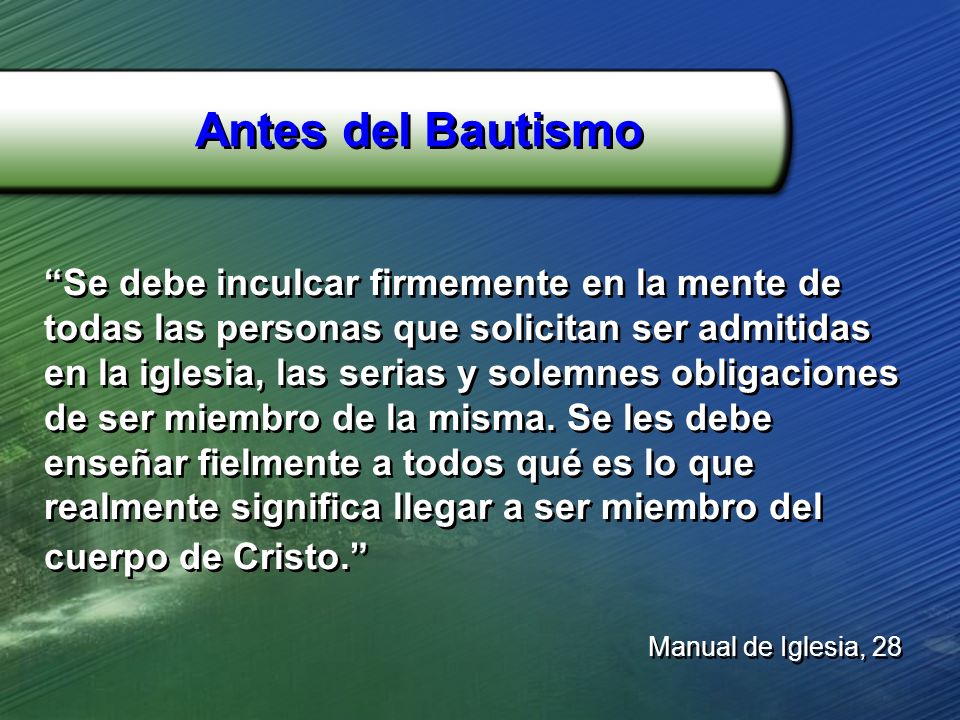 Antes del Bautismo

“Se debe inculcar firmemente en la mente de todas las personas que solicitan ser admitidas en la iglesia, las serias y solemnes obligaciones de ser miembro de la misma. Se les debe enseñar fielmente a todos qué es lo que realmente significa llegar a ser miembro del cuerpo de Cristo.”

Manual de Iglesia, 28